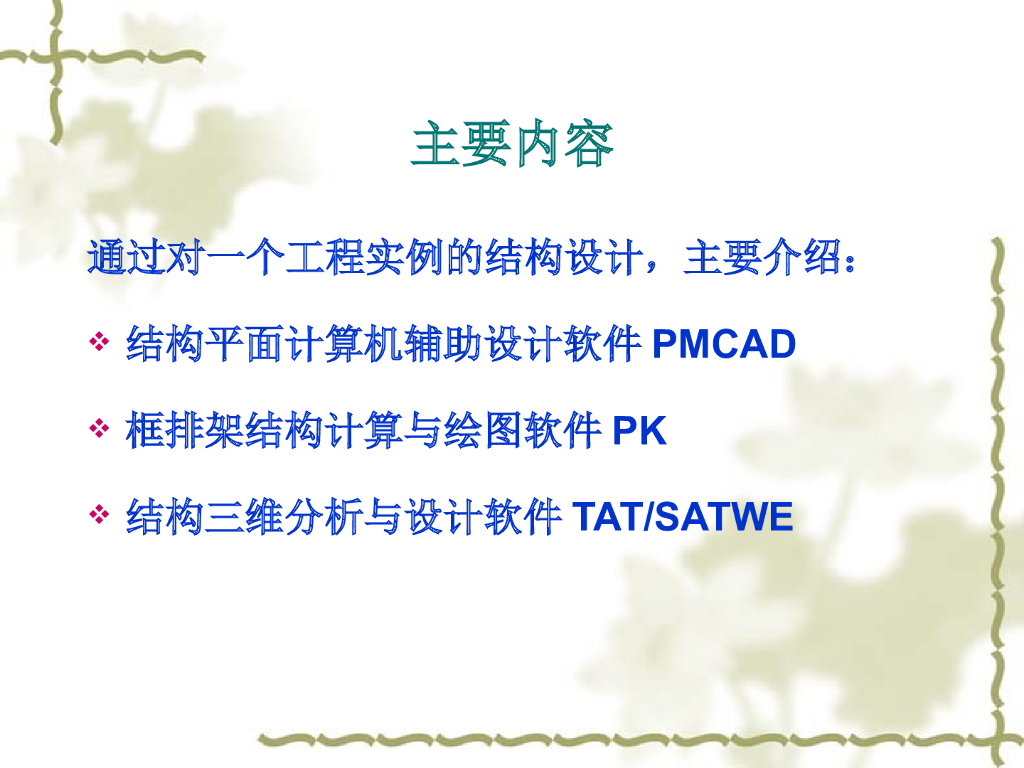 主要内容

通过对一个工程实例的结构设计，主要介绍：

❖ 结构平面计算机辅助设计软件 PMCAD

❖ 框排架结构计算与绘图软件 PK

❖ 结构三维分析与设计软件 TAT/SATWE